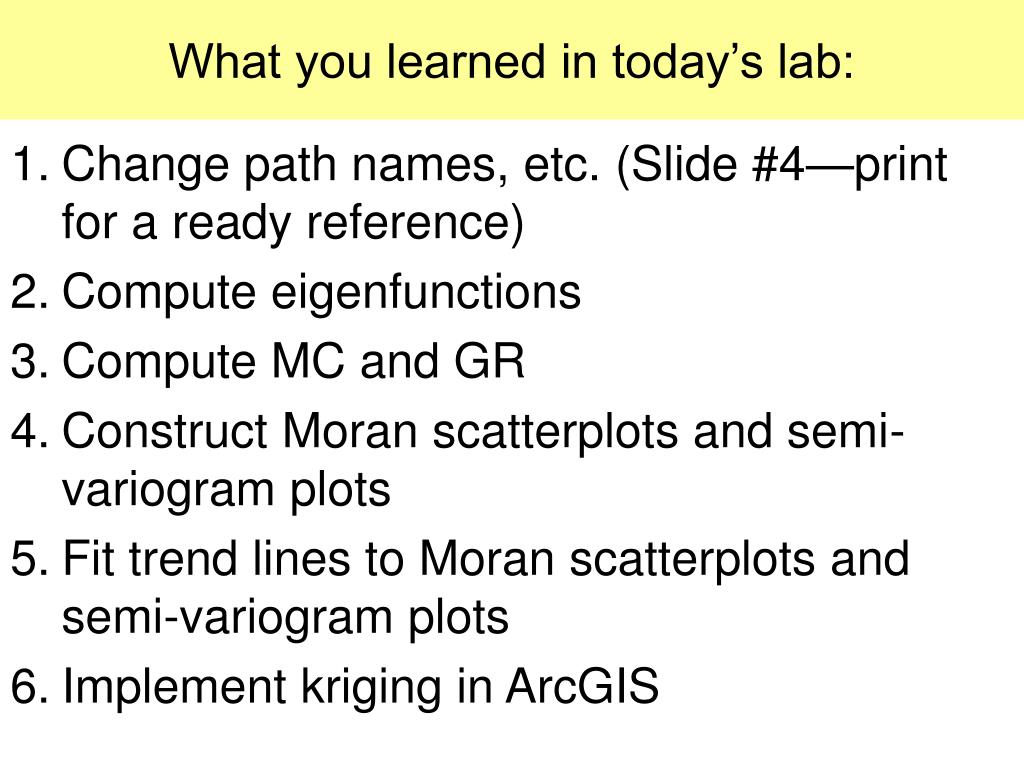 What you learned in today’s lab:

1. Change path names, etc. (Slide #4—print for a ready reference)
2. Compute eigenfunctions
3. Compute MC and GR
4. Construct Moran scatterplots and semi-variogram plots
5. Fit trend lines to Moran scatterplots and semi-variogram plots
6. Implement kriging in ArcGIS